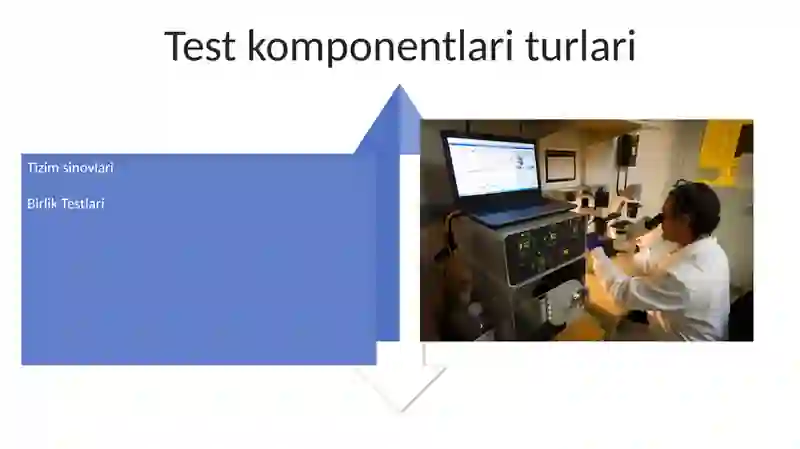 Test komponentlari turlari

Tizim sinovlari

Birlik Testlari